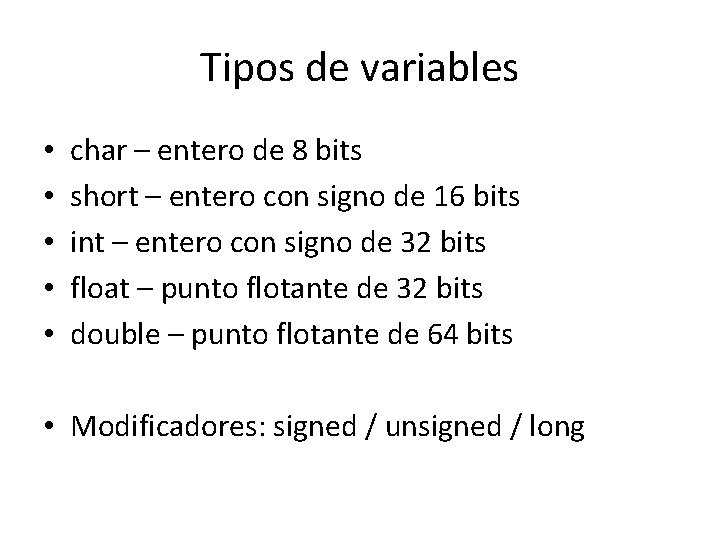 Tipos de variables

• char – entero de 8 bits
• short – entero con signo de 16 bits
• int – entero con signo de 32 bits
• float – punto flotante de 32 bits
• double – punto flotante de 64 bits

• Modificadores: signed / unsigned / long